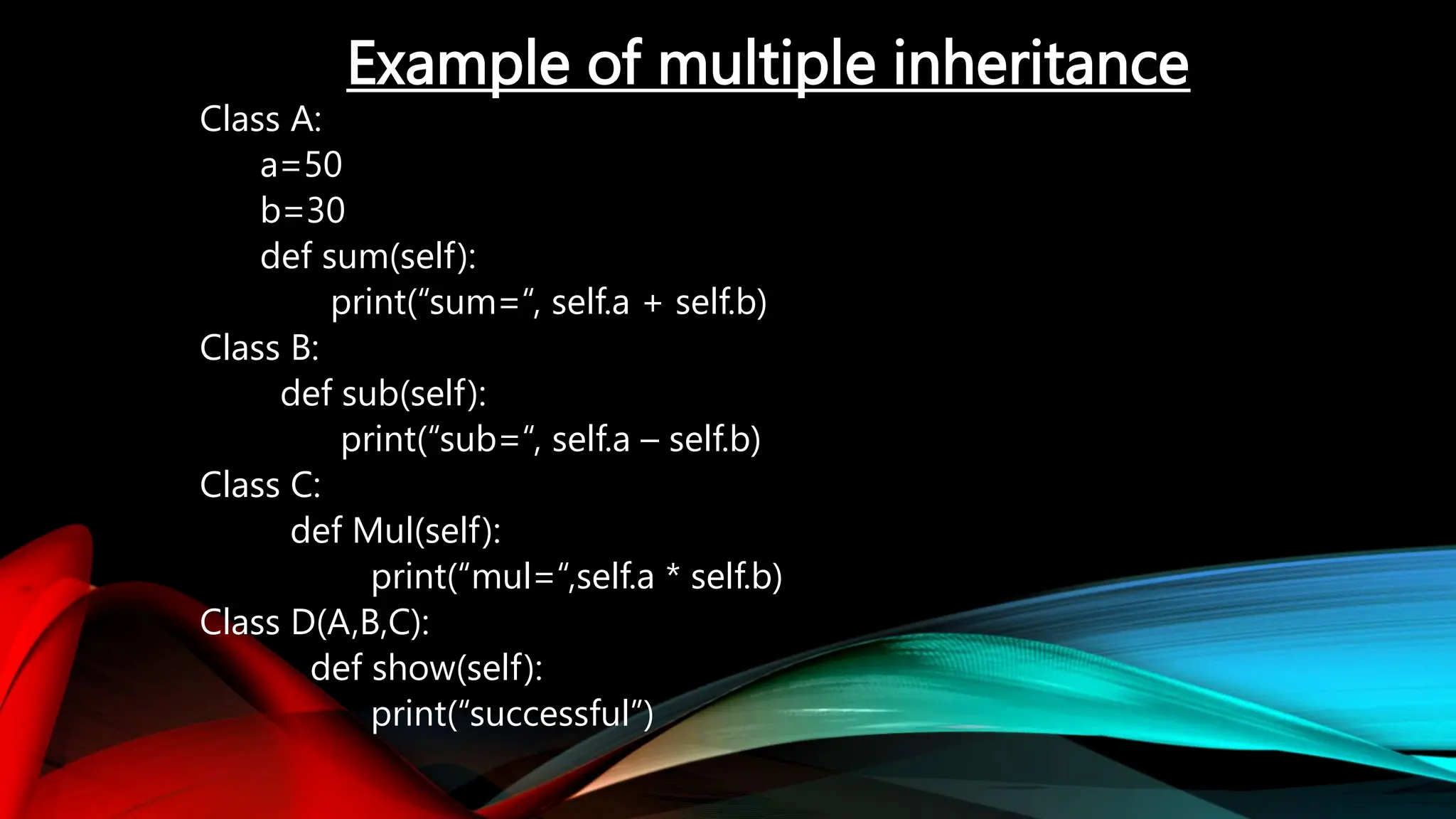 Example of multiple inheritance

Class A:
a=50
b=30
def sum(self):
print(“sum=“, self.a + self.b)
Class B:
def sub(self):
print(“sub=“, self.a – self.b)
Class C:
def Mul(self):
print(“mul=“,self.a * self.b)
Class D(A,B,C):
def show(self):
print(“successful”)